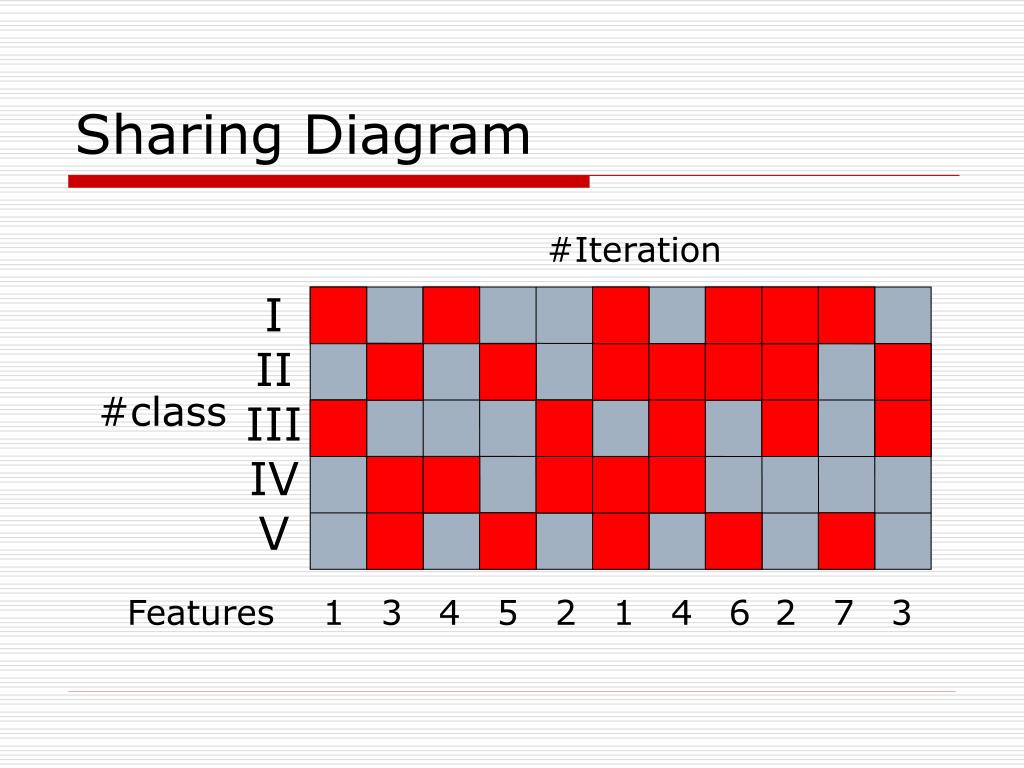 Sharing Diagram

#Iteration

#class

I
II
III
IV
V

Features 1 3 4 5 2 1 4 6 2 7 3